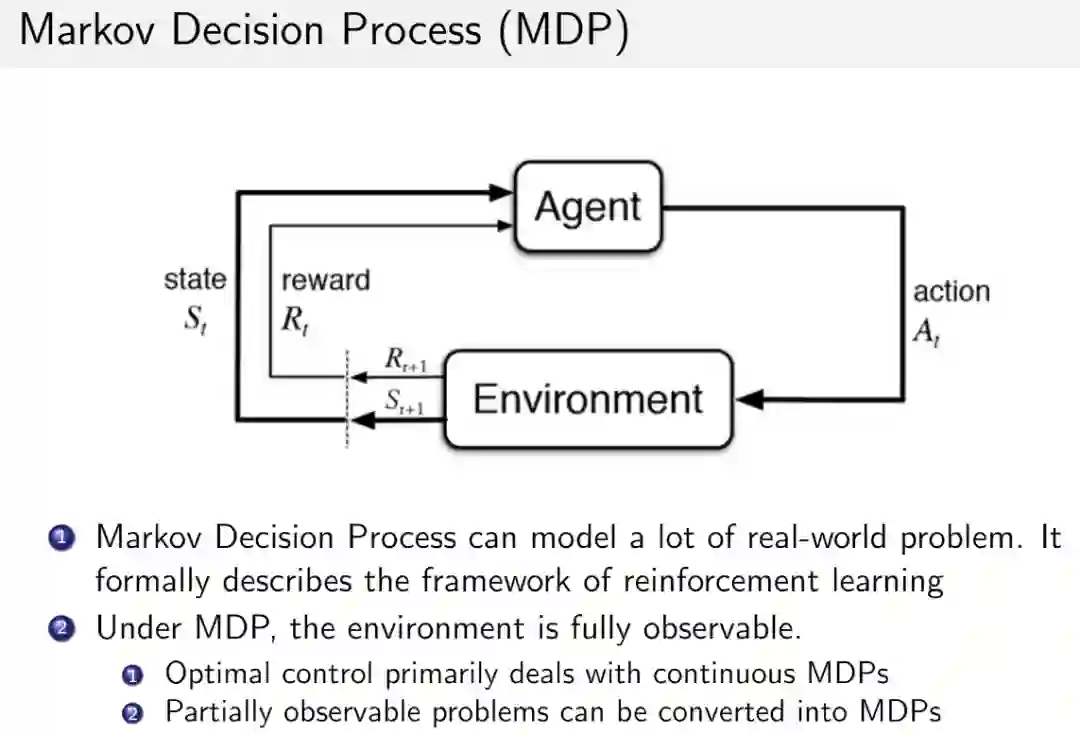 Markov Decision Process (MDP)

Agent

state
$S_t$

reward
$R_t$

action
$A_t$

$R_{t+1}$
$S_{t+1}$

Environment

1 Markov Decision Process can model a lot of real-world problem. It formally describes the framework of reinforcement learning

2 Under MDP, the environment is fully observable.

1 Optimal control primarily deals with continuous MDPs

2 Partially observable problems can be converted into MDPs